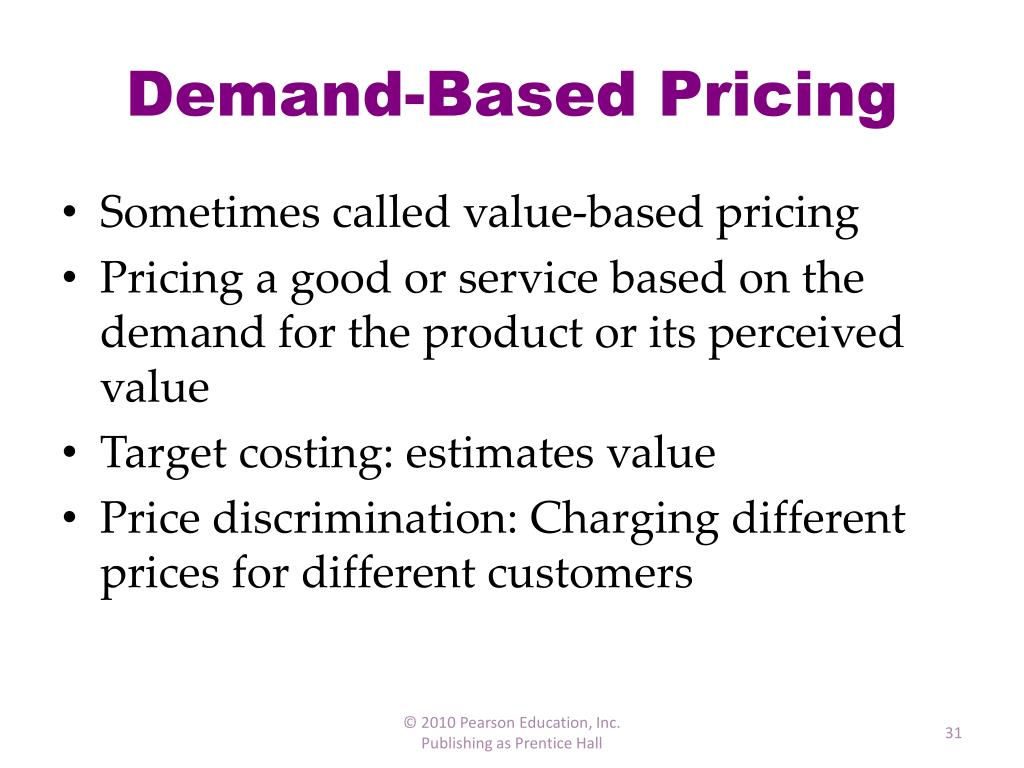 Demand-Based Pricing

• Sometimes called value-based pricing
• Pricing a good or service based on the demand for the product or its perceived value
• Target costing: estimates value
• Price discrimination: Charging different prices for different customers

© 2010 Pearson Education, Inc.
Publishing as Prentice Hall

31